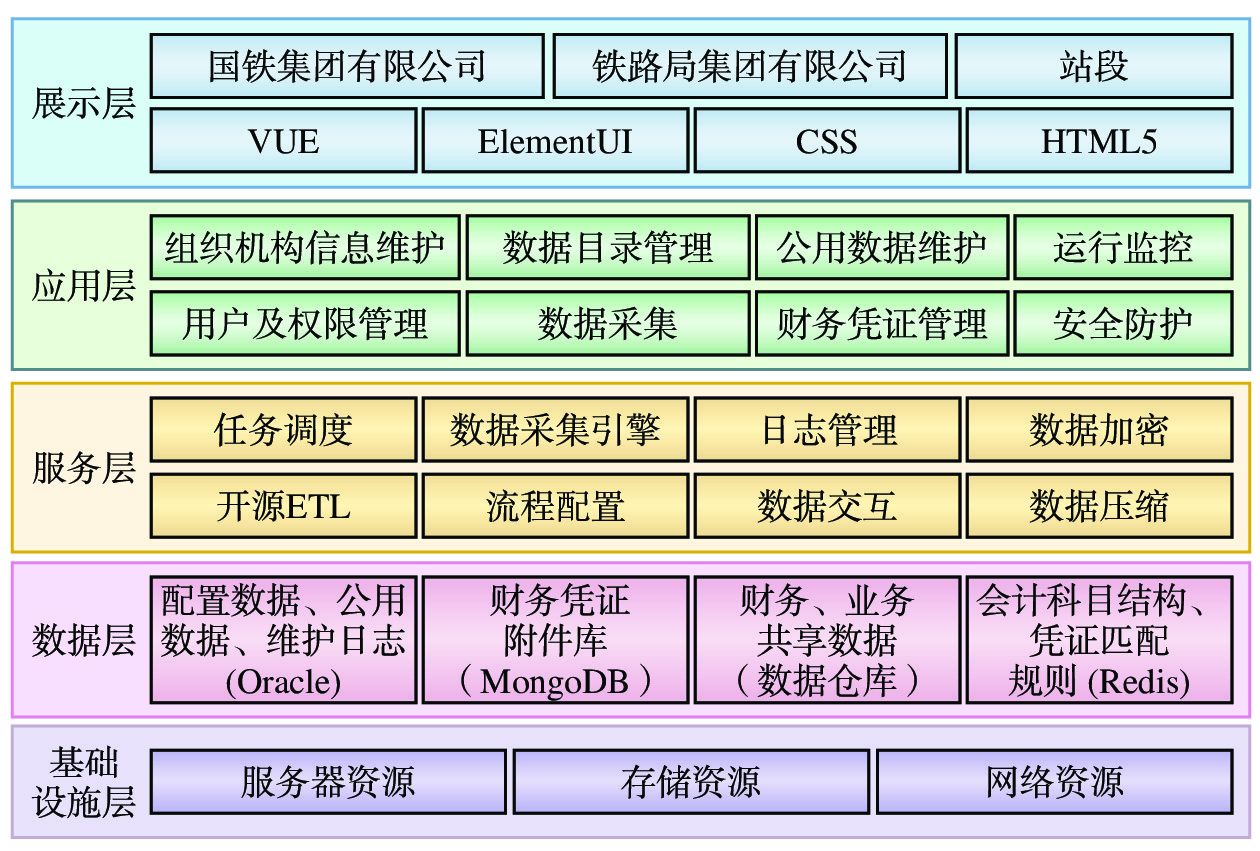 展示层

国铁集团有限公司
铁路局集团有限公司
站段
VUE
ElementUI
CSS
HTML5

应用层

组织机构信息维护
数据目录管理
公用数据维护
运行监控
用户及权限管理
数据采集
财务凭证管理
安全防护

服务层

任务调度
数据采集引擎
日志管理
数据加密
开源ETL
流程配置
数据交互
数据压缩

数据层

配置数据、公用数据、维护日志 (Oracle)
财务凭证附件库（MongoDB）
财务、业务共享数据（数据仓库）
会计科目结构、凭证匹配规则 (Redis)

基础设施层

服务器资源
存储资源
网络资源